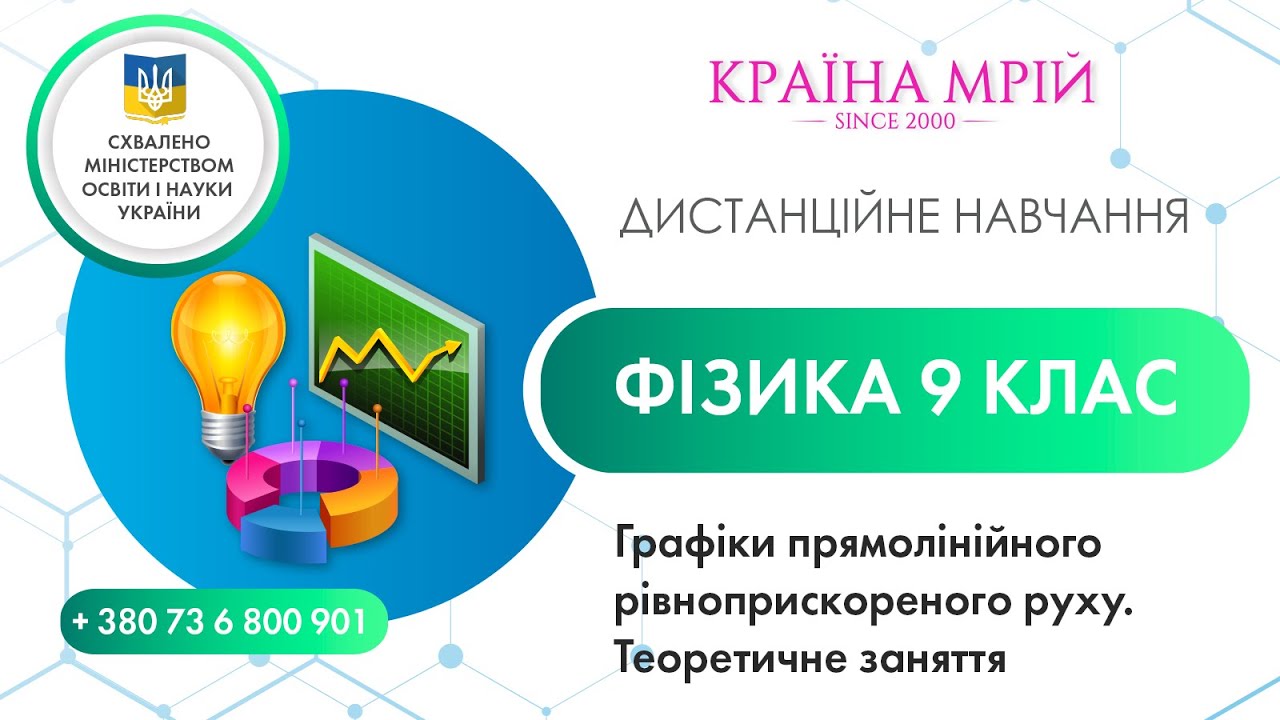 СХВАЛЕНО МІНІСТЕРСТВОМ ОСВІТИ І НАУКИ УКРАЇНИ

КРАЇНА МРІЙ
SINCE 2000

ДИСТАНЦІЙНЕ НАВЧАННЯ

ФІЗИКА 9 КЛАС

Графіки прямолінійного рівноприскореного руху. Теоретичне заняття

+ 380 73 6 800 901